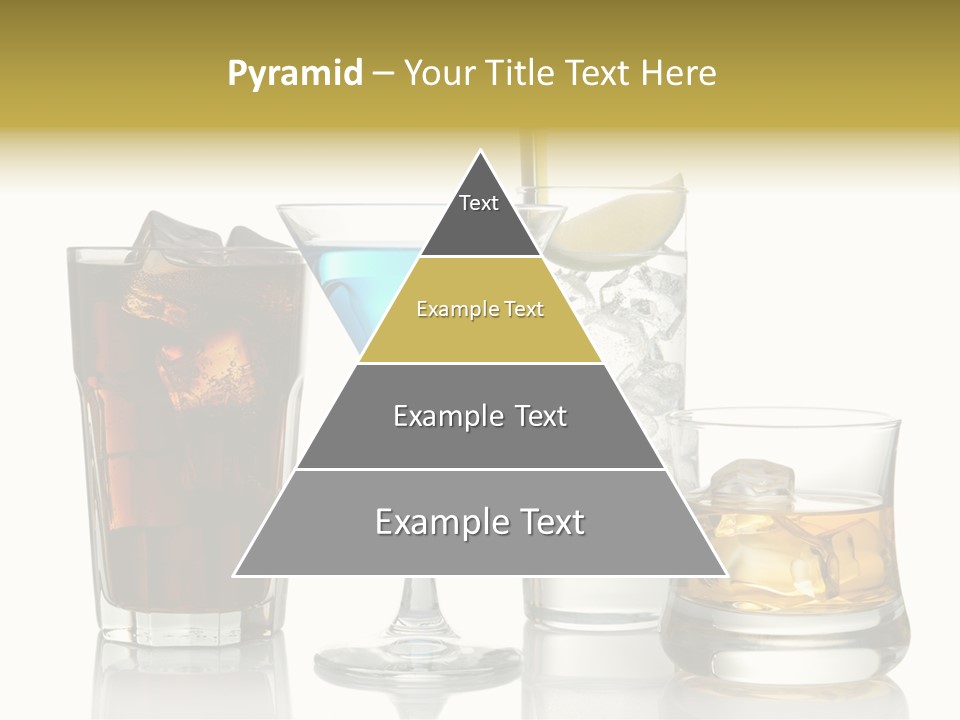 Pyramid – Your Title Text Here

Text

Example Text

Example Text

Example Text